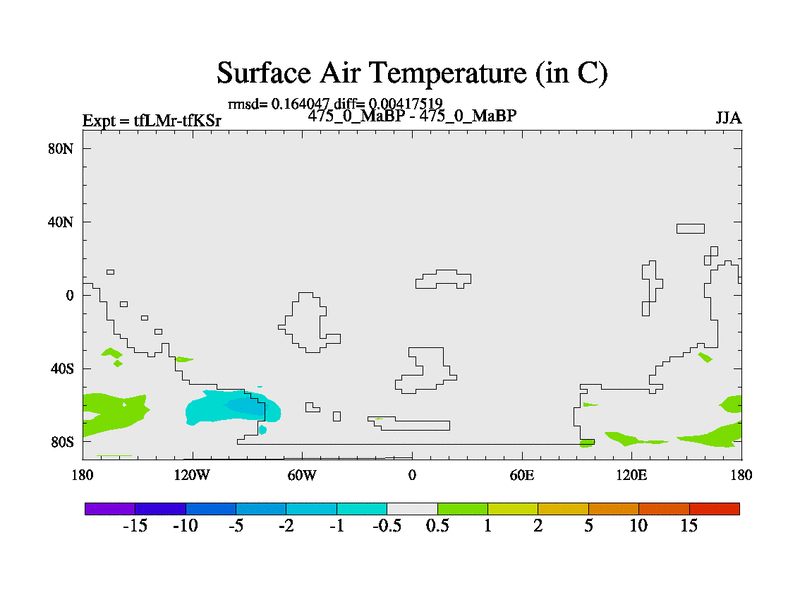 Surface Air Temperature (in C)

rmsd= 0.164047 diff= 0.00417519

Expt = tfLMr-tfKSr

475_0_MaBP - 475_0_MaBP

JJA

80N
40N
0
40S
80S

180 120W 60W 0 60E 120E 180

-15 -10 -5 -2 -1 -0.5 0.5 1 2 5 10 15